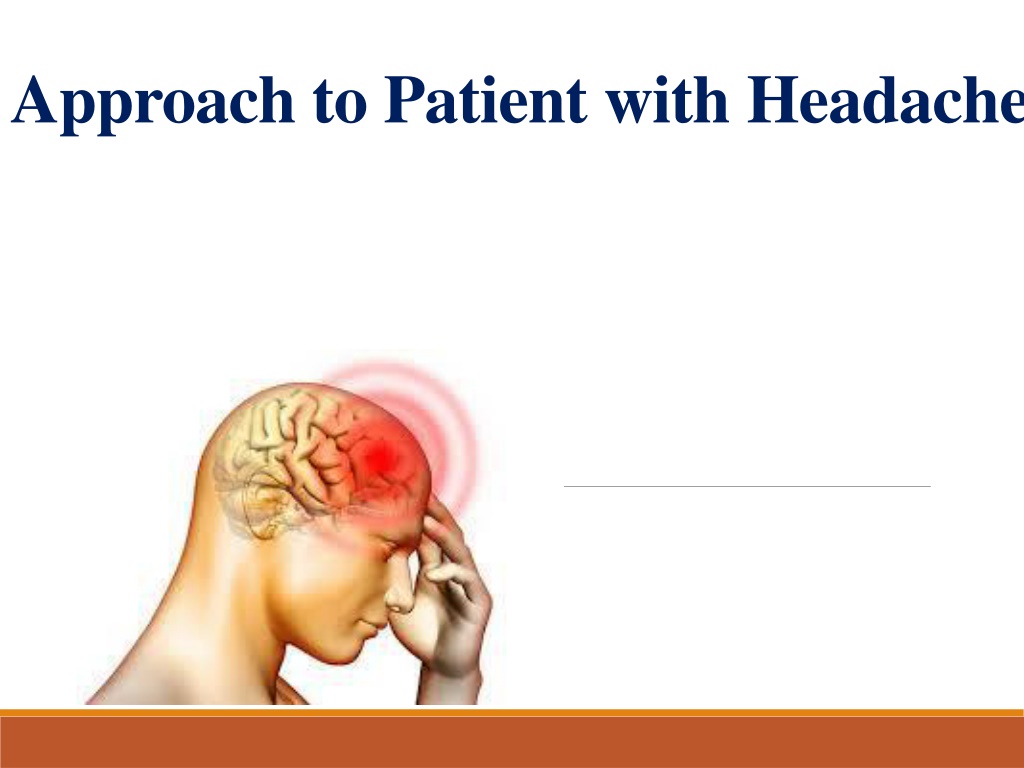 Approach to Patient with Headache